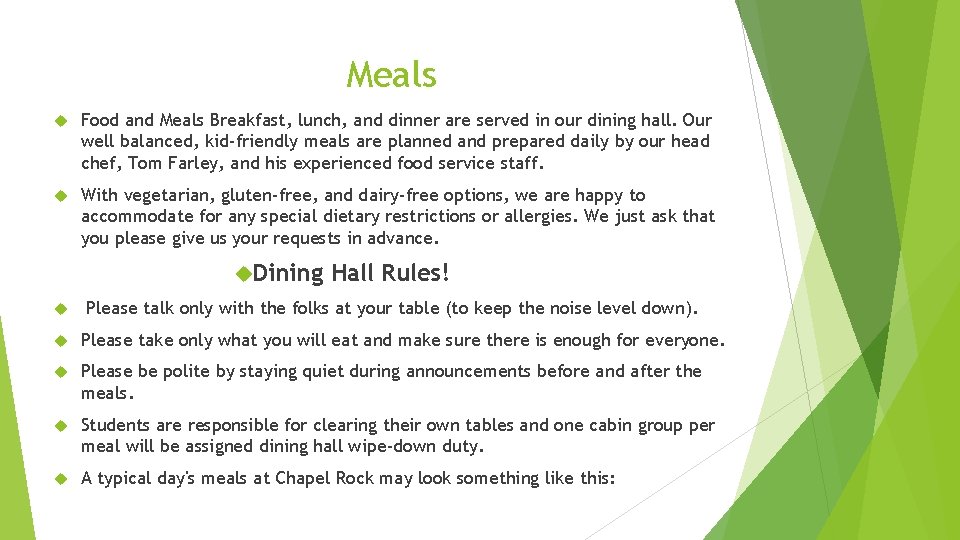 Meals

Food and Meals Breakfast, lunch, and dinner are served in our dining hall. Our well balanced, kid-friendly meals are planned and prepared daily by our head chef, Tom Farley, and his experienced food service staff.

With vegetarian, gluten-free, and dairy-free options, we are happy to accommodate for any special dietary restrictions or allergies. We just ask that you please give us your requests in advance.

Dining Hall Rules!

Please talk only with the folks at your table (to keep the noise level down).

Please take only what you will eat and make sure there is enough for everyone.

Please be polite by staying quiet during announcements before and after the meals.

Students are responsible for clearing their own tables and one cabin group per meal will be assigned dining hall wipe-down duty.

A typical day's meals at Chapel Rock may look something like this: